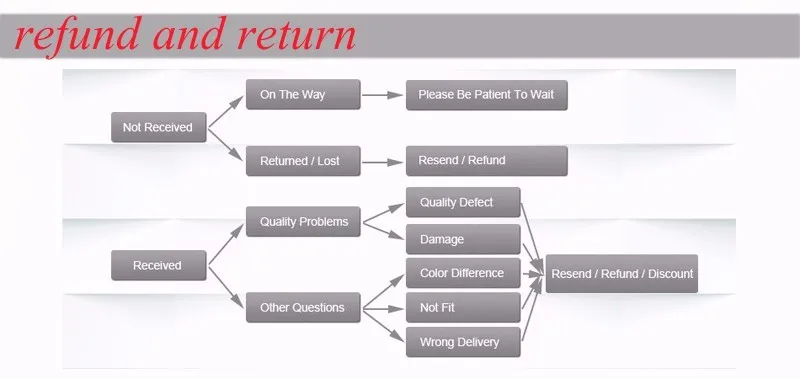 refund and return

Not Received

On The Way

Please Be Patient To Wait

Returned / Lost

Resend / Refund

Received

Quality Problems

Quality Defect

Damage

Other Questions

Color Difference

Not Fit

Wrong Delivery

Resend / Refund / Discount